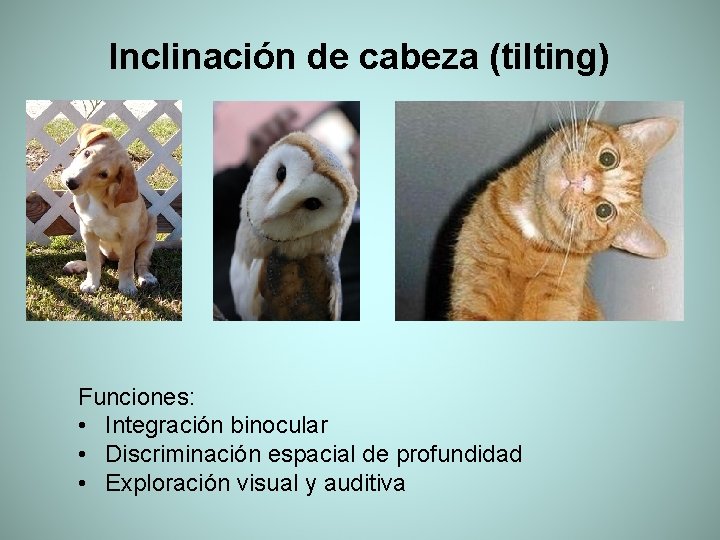 Inclinación de cabeza (tilting)

Funciones:
• Integración binocular
• Discriminación espacial de profundidad
• Exploración visual y auditiva